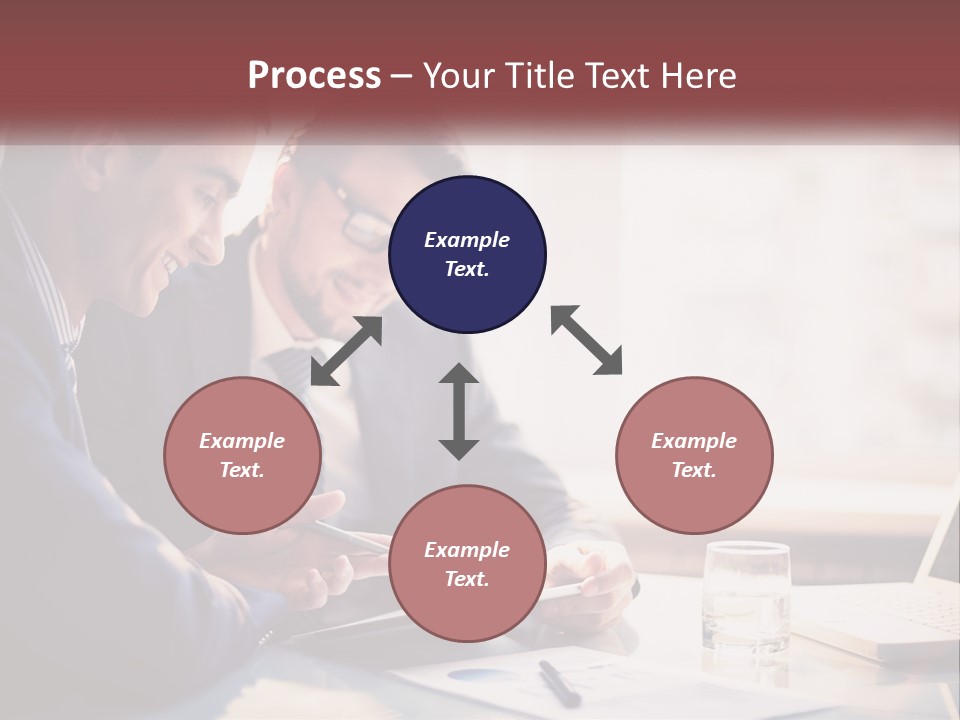 Process – Your Title Text Here

Example Text.

Example Text.

Example Text.

Example Text.